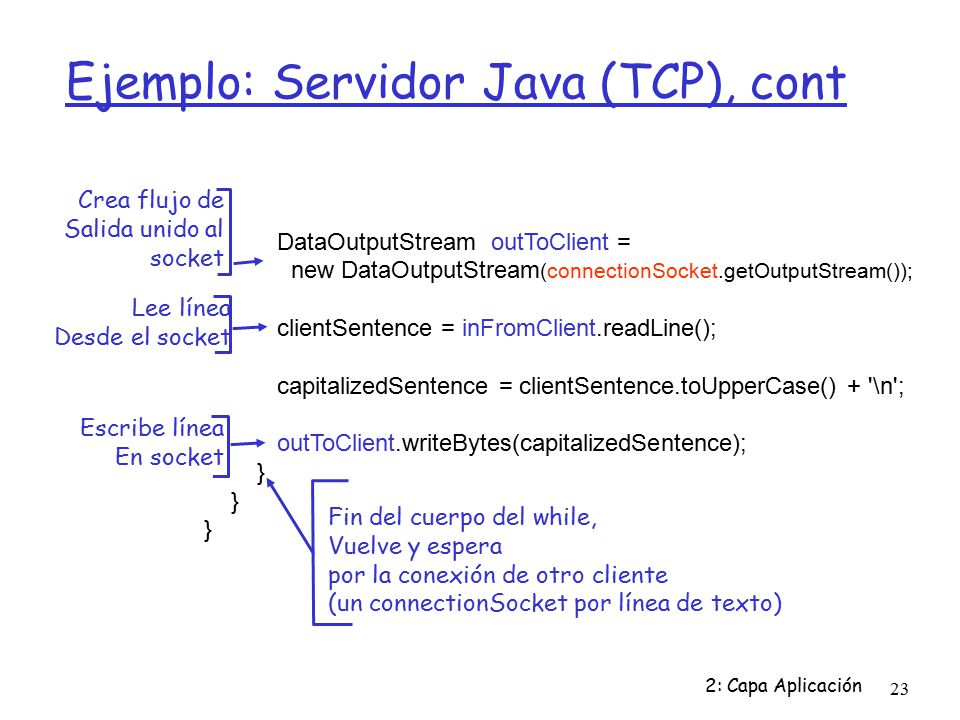 Ejemplo: Servidor Java (TCP), cont

Crea flujo de Salida unido al socket

DataOutputStream outToClient =
  new DataOutputStream(connectionSocket.getOutputStream());

Lee línea Desde el socket

clientSentence = inFromClient.readLine();

capitalizedSentence = clientSentence.toUpperCase() + '\n';

Escribe línea En socket

outToClient.writeBytes(capitalizedSentence);
}
}
}

Fin del cuerpo del while,
Vuelve y espera
por la conexión de otro cliente
(un connectionSocket por línea de texto)

2: Capa Aplicación 23